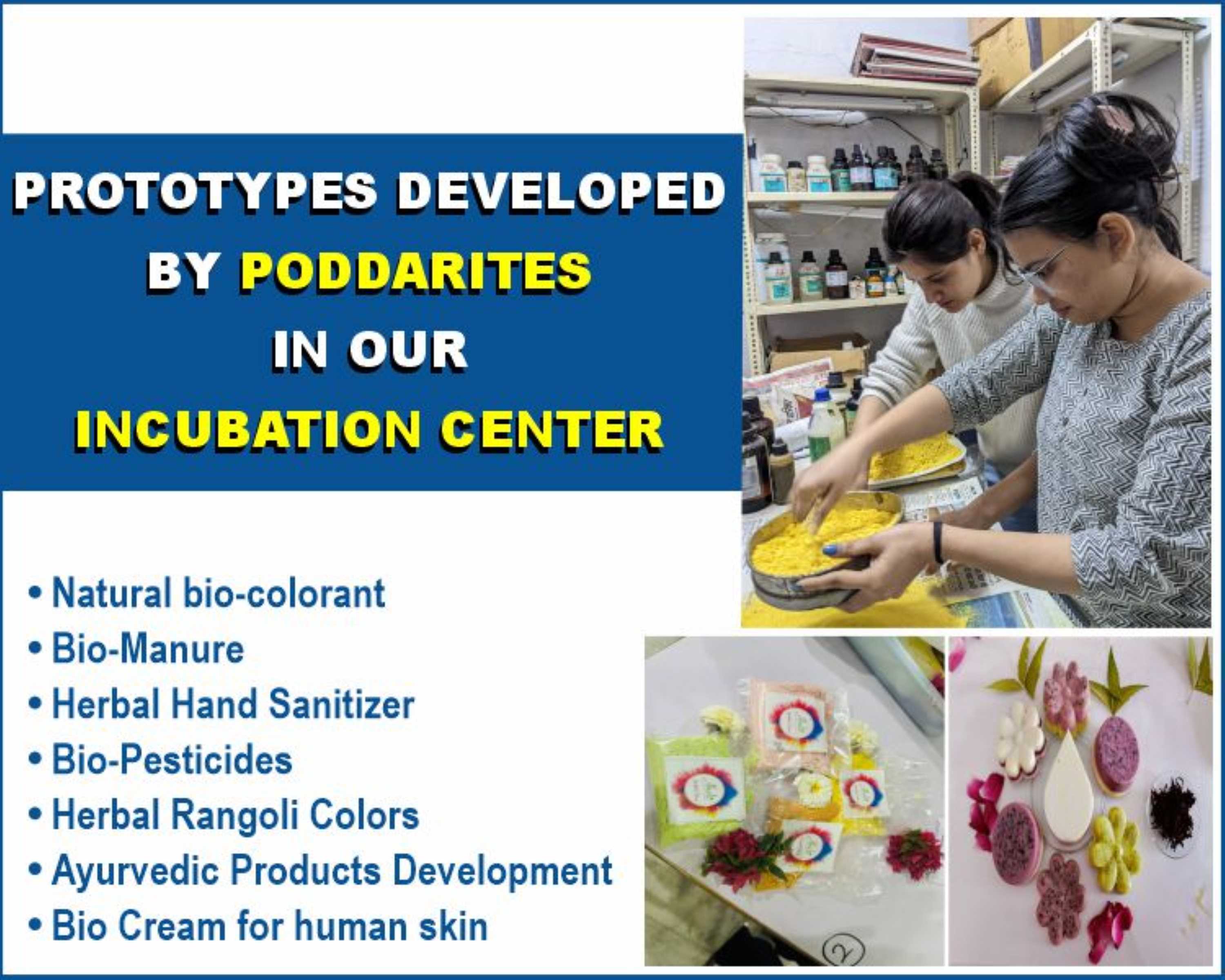 PROTOTYPES DEVELOPED BY PODDARITES IN OUR INCUBATION CENTER

• Natural bio-colorant
• Bio-Manure
• Herbal Hand Sanitizer
• Bio-Pesticides
• Herbal Rangoli Colors
• Ayurvedic Products Development
• Bio Cream for human skin

2